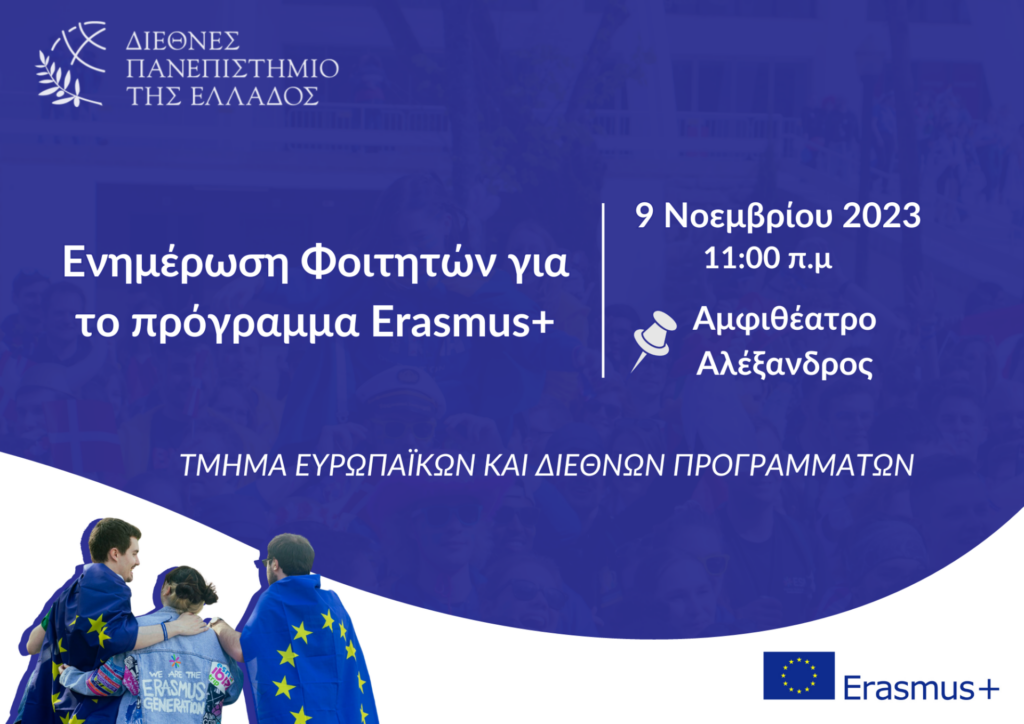 ΔΙΕΘΝΕΣ ΠΑΝΕΠΙΣΤΗΜΙΟ ΤΗΣ ΕΛΛΑΔΟΣ

Ενημέρωση Φοιτητών για το πρόγραμμα Erasmus+

9 Νοεμβρίου 2023
11:00 π.μ

Αμφιθέατρο Αλέξανδρος

ΤΜΗΜΑ ΕΥΡΩΠΑΪΚΩΝ ΚΑΙ ΔΙΕΘΝΩΝ ΠΡΟΓΡΑΜΜΑΤΩΝ

WE ARE THE ERASMUS GENERATION

Erasmus+